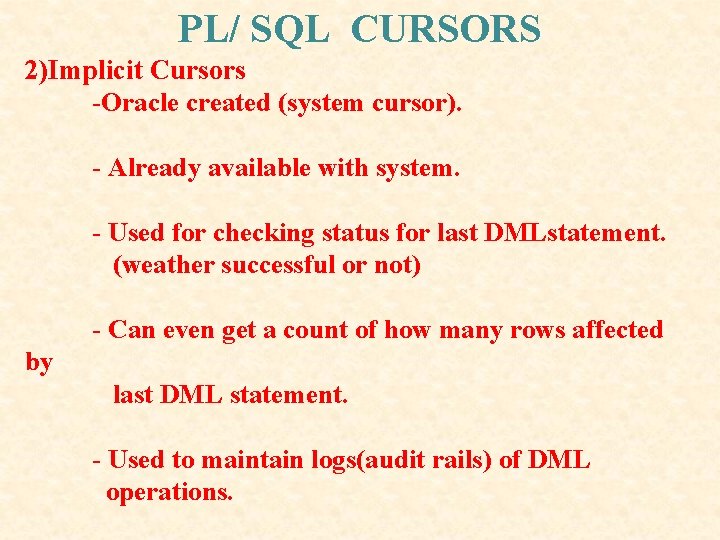 PL/ SQL CURSORS

2)Implicit Cursors

-Oracle created (system cursor).

- Already available with system.

- Used for checking status for last DMLstatement. (weather successful or not)

- Can even get a count of how many rows affected by last DML statement.

- Used to maintain logs(audit rails) of DML operations.